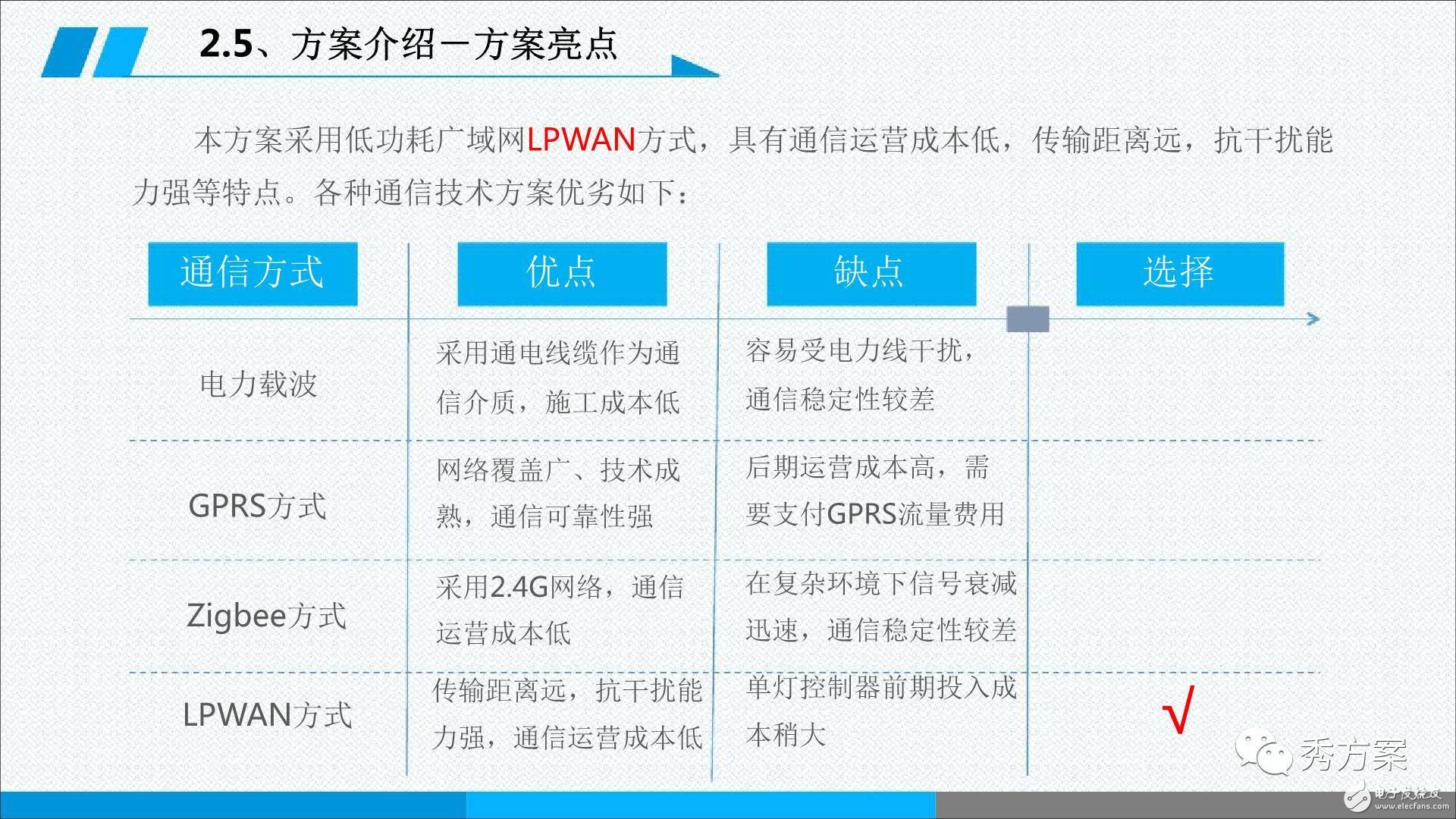 2.5、方案介绍－方案亮点

本方案采用低功耗广域网LPWAN方式，具有通信运营成本低，传输距离远，抗干扰能力强等特点。各种通信技术方案优劣如下：

| 通信方式 | 优点 | 缺点 | 选择 |
|---|---|---|---|
| 电力载波 | 采用通电线缆作为通信介质，施工成本低 | 容易受电力线干扰，通信稳定性较差 | |
| GPRS方式 | 网络覆盖广、技术成熟，通信可靠性强 | 后期运营成本高，需要支付GPRS流量费用 | |
| Zigbee方式 | 采用2.4G网络，通信运营成本低 | 在复杂环境下信号衰减迅速，通信稳定性较差 | |
| LPWAN方式 | 传输距离远，抗干扰能力强，通信运营成本低 | 单灯控制器前期投入成本稍大 | √ |

秀方案

电子发烧友 www.elecfans.com